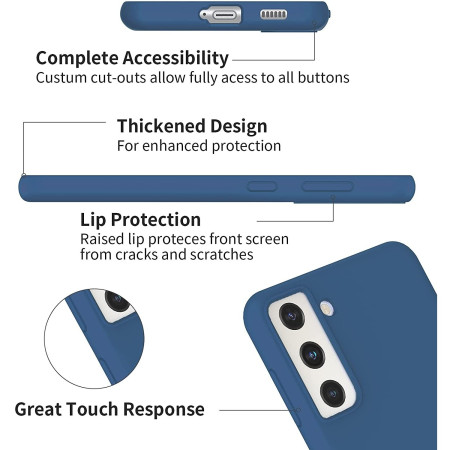 Complete Accessibility
Custum cut-outs allow fully acess to all buttons

Thickened Design
For enhanced protection

Lip Protection
Raised lip proteces front screen from cracks and scratches

Great Touch Response